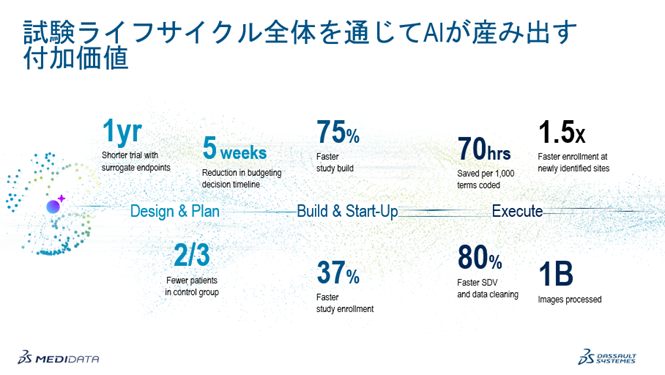 試験ライフサイクル全体を通じてAIが産み出す付加価値

1yr
Shorter trial with surrogate endpoints

5 weeks
Reduction in budgeting decision timeline

75%
Faster study build

70hrs
Saved per 1,000 terms coded

1.5x
Faster enrollment at newly identified sites

Design & Plan

Build & Start-Up

Execute

2/3
Fewer patients in control group

37%
Faster study enrollment

80%
Faster SDV and data cleaning

1B
Images processed

MEDIDATA

DASSAULT SYSTEMES